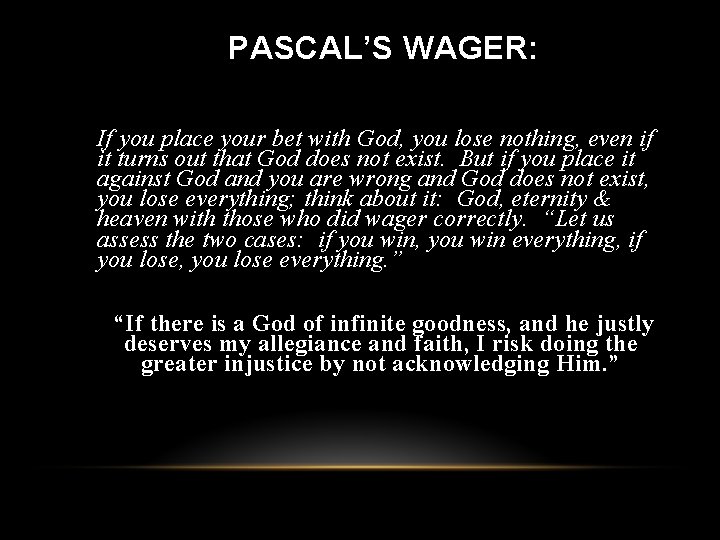 PASCAL'S WAGER:

If you place your bet with God, you lose nothing, even if it turns out that God does not exist. But if you place it against God and you are wrong and God does not exist, you lose everything; think about it: God, eternity & heaven with those who did wager correctly. "Let us assess the two cases: if you win, you win everything, if you lose, you lose everything."

"If there is a God of infinite goodness, and he justly deserves my allegiance and faith, I risk doing the greater injustice by not acknowledging Him."